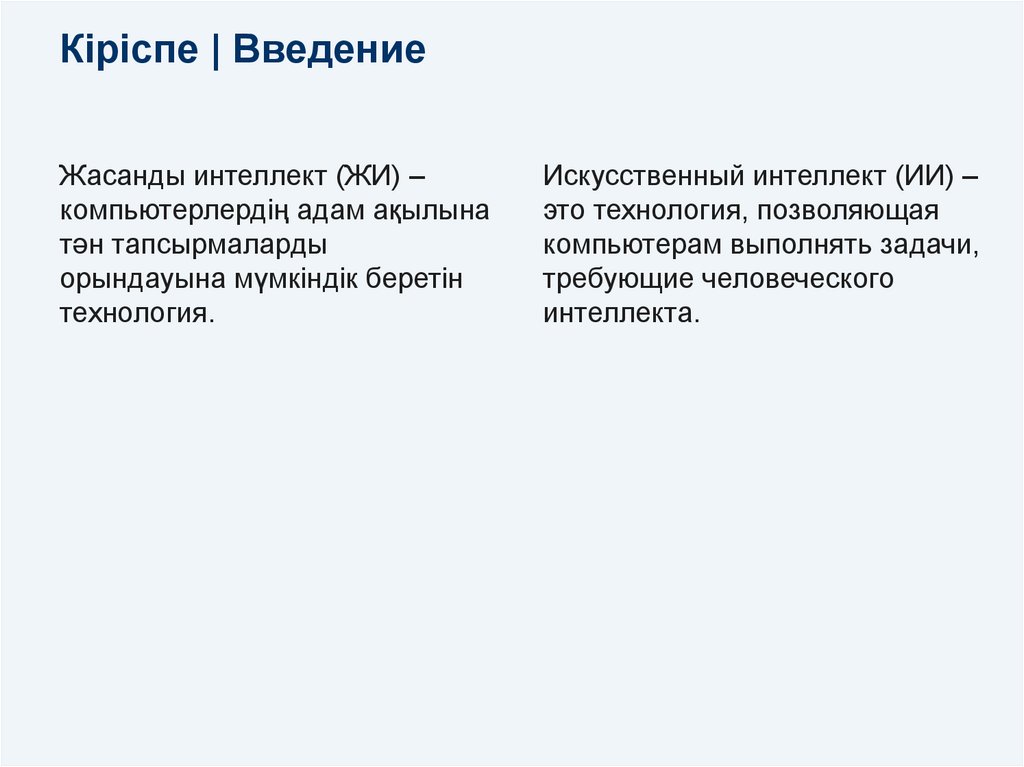 Кіріспе | Введение

Жасанды интеллект (ЖИ) – компьютерлердің адам ақылына тән тапсырмаларды орындауына мүмкіндік беретін технология.

Искусственный интеллект (ИИ) – это технология, позволяющая компьютерам выполнять задачи, требующие человеческого интеллекта.